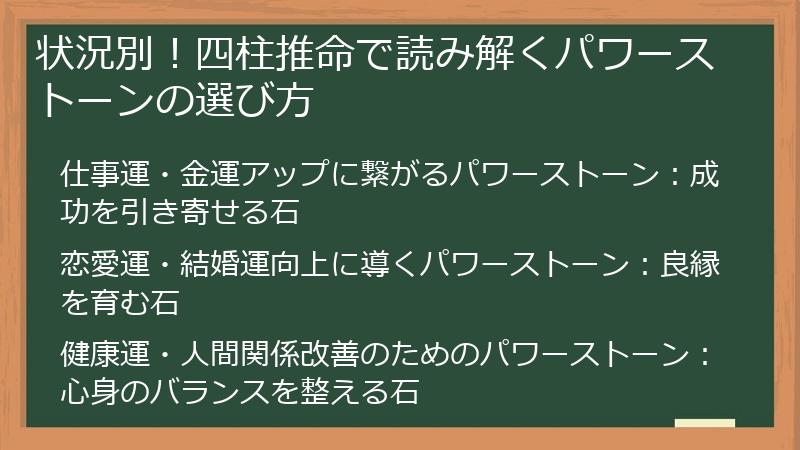 状況別！四柱推命で読み解くパワーストーンの選び方

仕事運・金運アップに繋がるパワーストーン：成功を引き寄せる石

恋愛運・結婚運向上に導くパワーストーン：良縁を育む石

健康運・人間関係改善のためのパワーストーン：心身のバランスを整える石